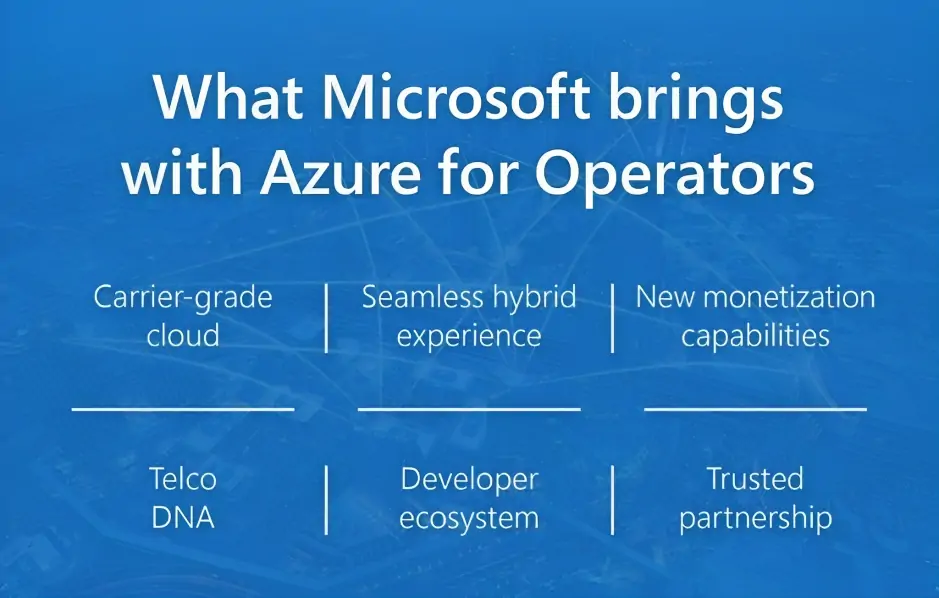 What Microsoft brings with Azure for Operators

Carrier-grade cloud

Seamless hybrid experience

New monetization capabilities

Telco DNA

Developer ecosystem

Trusted partnership